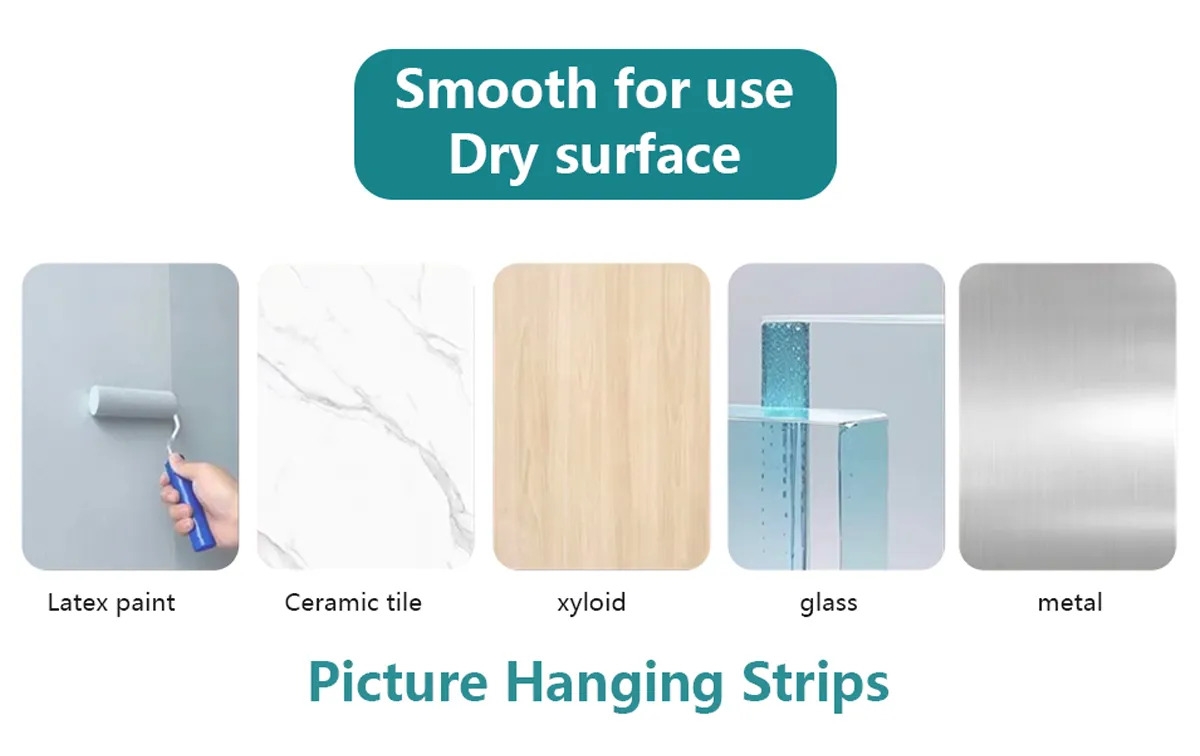 Smooth for use
Dry surface

Latex paint

Ceramic tile

xyloid

glass

metal

Picture Hanging Strips